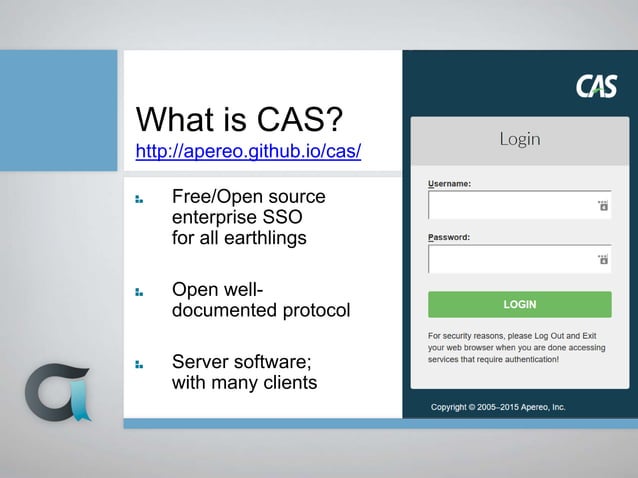 What is CAS?
http://apereo.github.io/cas/

Free/Open source enterprise SSO for all earthlings

Open well-documented protocol

Server software; with many clients

CAS

Login

Username:

Password:

LOGIN

For security reasons, please Log Out and Exit your web browser when you are done accessing services that require authentication!

Copyright © 2005–2015 Apereo, Inc.